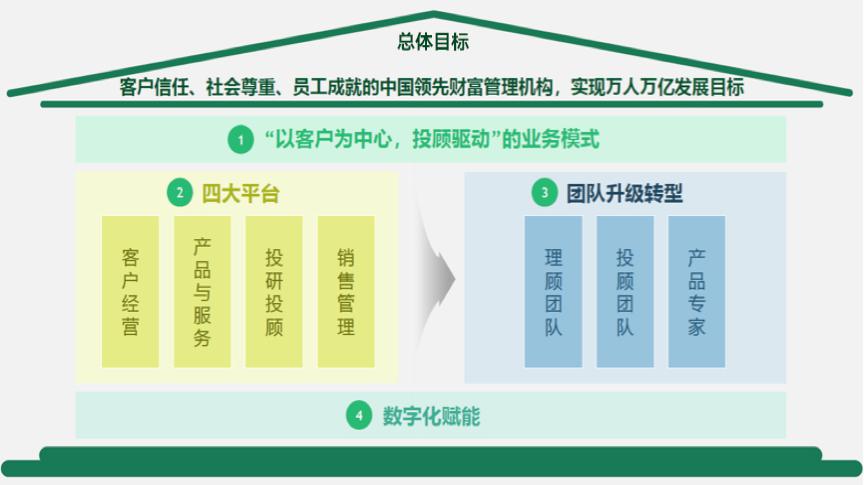 总体目标

客户信任、社会尊重、员工成就的中国领先财富管理机构，实现万人万亿发展目标

1 “以客户为中心，投顾驱动”的业务模式

2 四大平台

客户经营

产品与服务

投研投顾

销售管理

3 团队升级转型

理顾团队

投顾团队

产品专家

4 数字化赋能